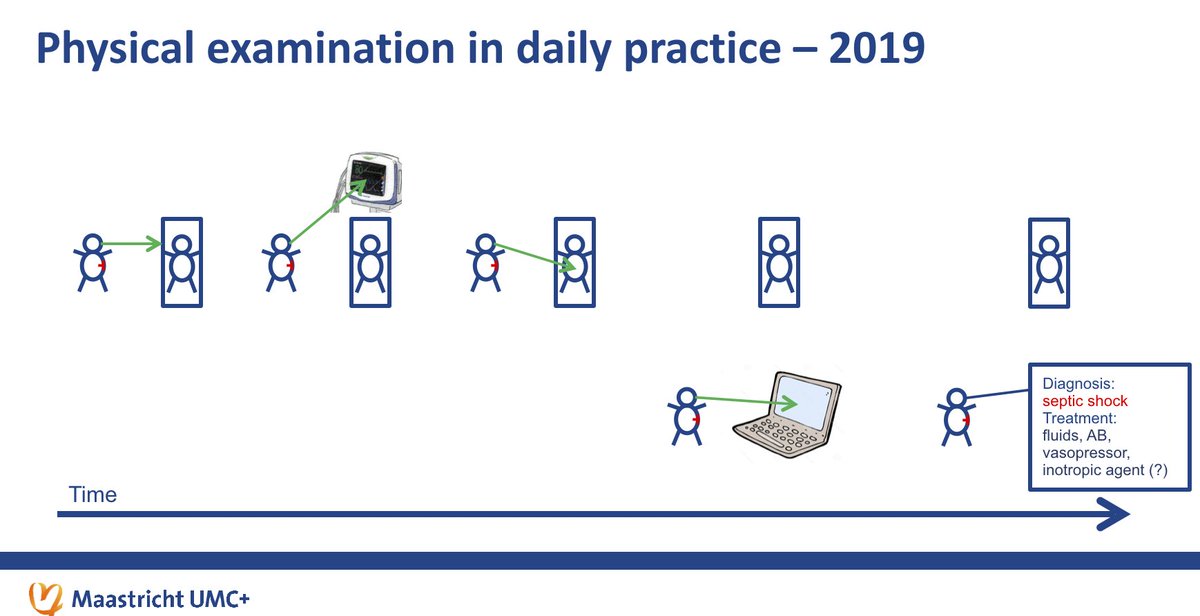 Physical examination in daily practice – 2019

Diagnosis:
septic shock
Treatment:
fluids, AB, vasopressor, inotropic agent (?)

Time

Maastricht UMC+